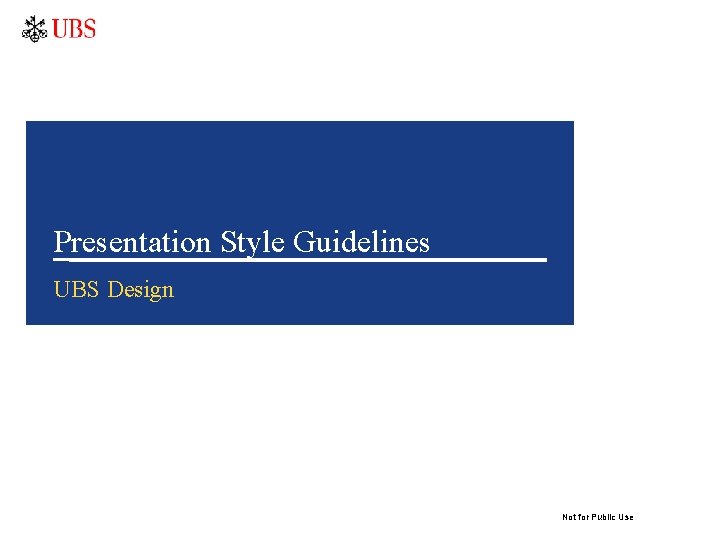 UBS

Presentation Style Guidelines

UBS Design

Not for Public Use